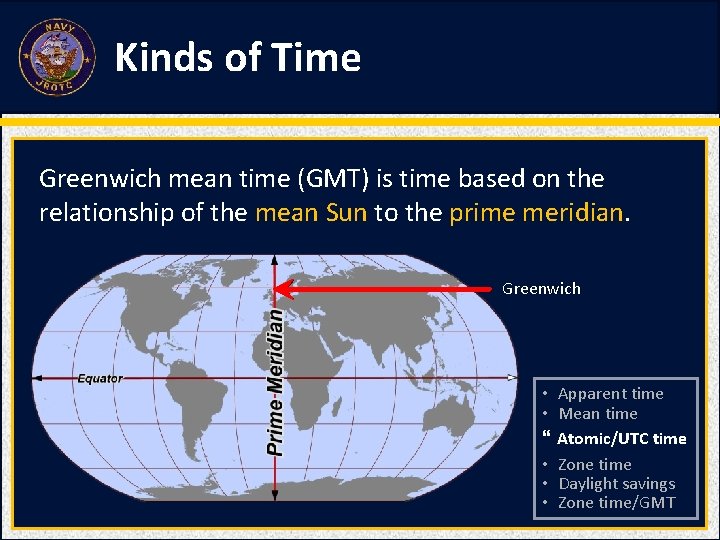 NAVY JROTC

Kinds of Time

Greenwich mean time (GMT) is time based on the relationship of the mean Sun to the prime meridian.

Greenwich

Equator

Prime Meridian

• Apparent time
• Mean time
“ Atomic/UTC time
• Zone time
• Daylight savings
• Zone time/GMT